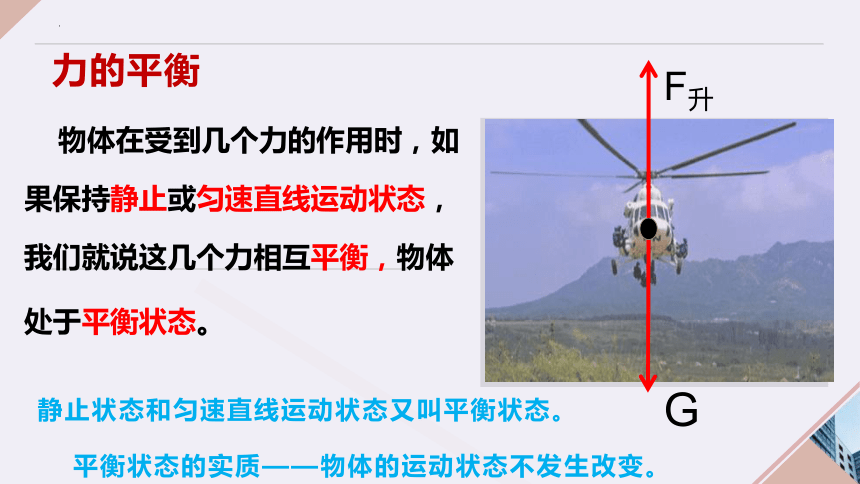 力的平衡

物体在受到几个力的作用时，如果保持静止或匀速直线运动状态，我们就说这几个力相互平衡，物体处于平衡状态。

$F_{升}$

G

静止状态和匀速直线运动状态又叫平衡状态。

平衡状态的实质——物体的运动状态不发生改变。